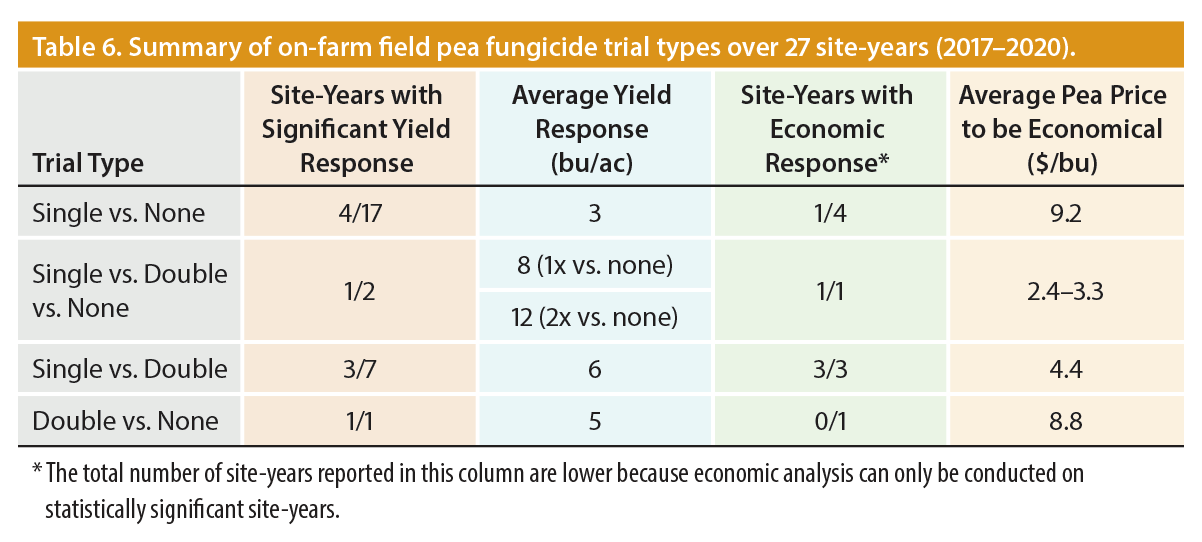 Table 6. Summary of on-farm field pea fungicide trial types over 27 site-years (2017–2020).

| Trial Type | Site-Years with Significant Yield Response | Average Yield Response (bu/ac) | Site-Years with Economic Response* | Average Pea Price to be Economical ($/bu) |
|---|---|---|---|---|
| Single vs. None | 4/17 | 3 | 1/4 | 9.2 |
| Single vs. Double vs. None | 1/2 | 8 (1x vs. none) | 1/1 | 2.4–3.3 |
| | | 12 (2x vs. none) | | |
| Single vs. Double | 3/7 | 6 | 3/3 | 4.4 |
| Double vs. None | 1/1 | 5 | 0/1 | 8.8 |

* The total number of site-years reported in this column are lower because economic analysis can only be conducted on statistically significant site-years.